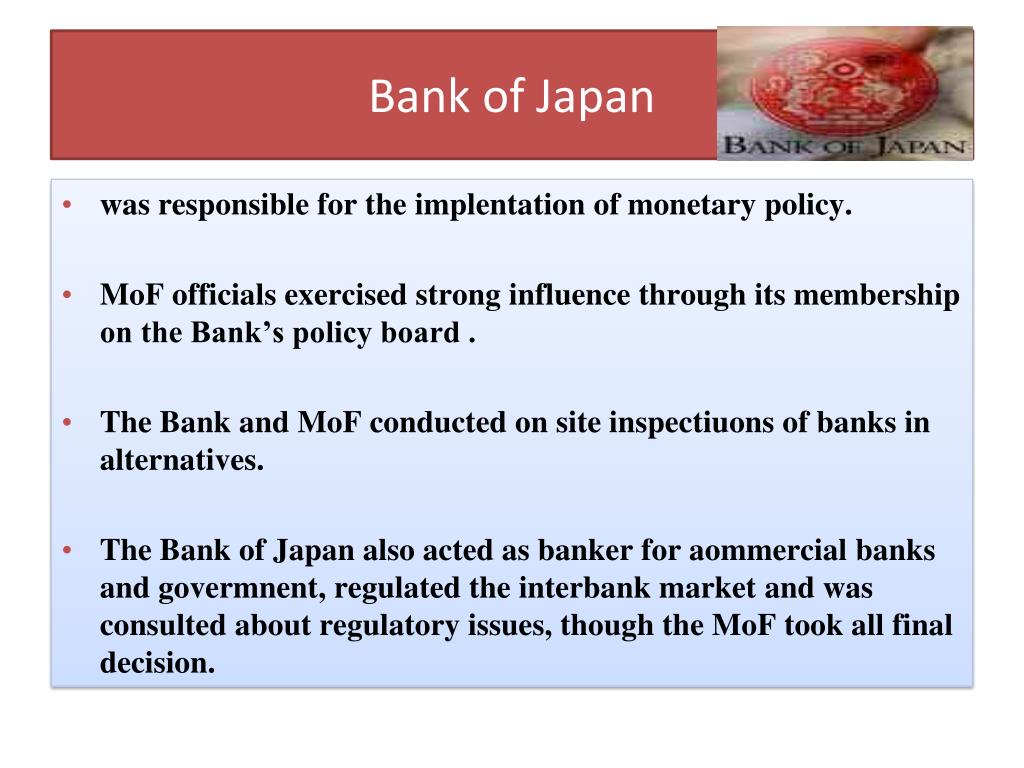 Bank of Japan

BANK OF JAPAN

• was responsible for the implentation of monetary policy.

• MoF officials exercised strong influence through its membership on the Bank's policy board .

• The Bank and MoF conducted on site inspectiuons of banks in alternatives.

• The Bank of Japan also acted as banker for aommercial banks and govermnent, regulated the interbank market and was consulted about regulatory issues, though the MoF took all final decision.